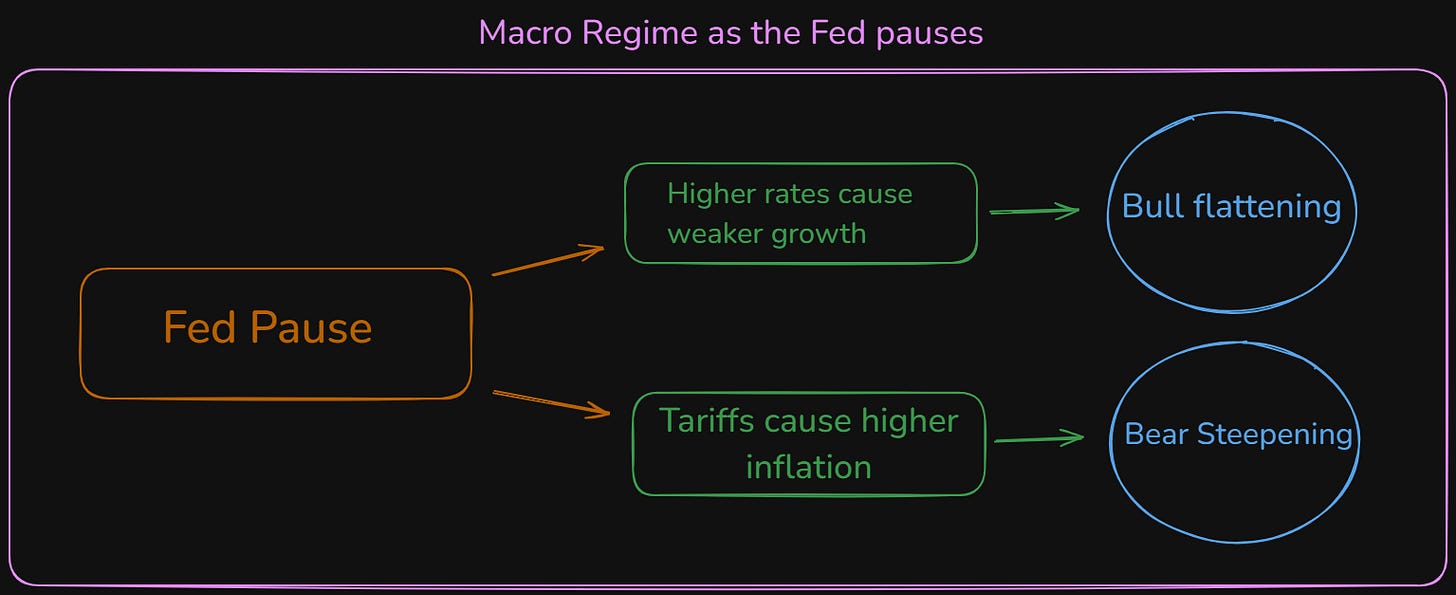 Macro Regime as the Fed pauses

Fed Pause

Higher rates cause weaker growth

Bull flattening

Tariffs cause higher inflation

Bear Steepening